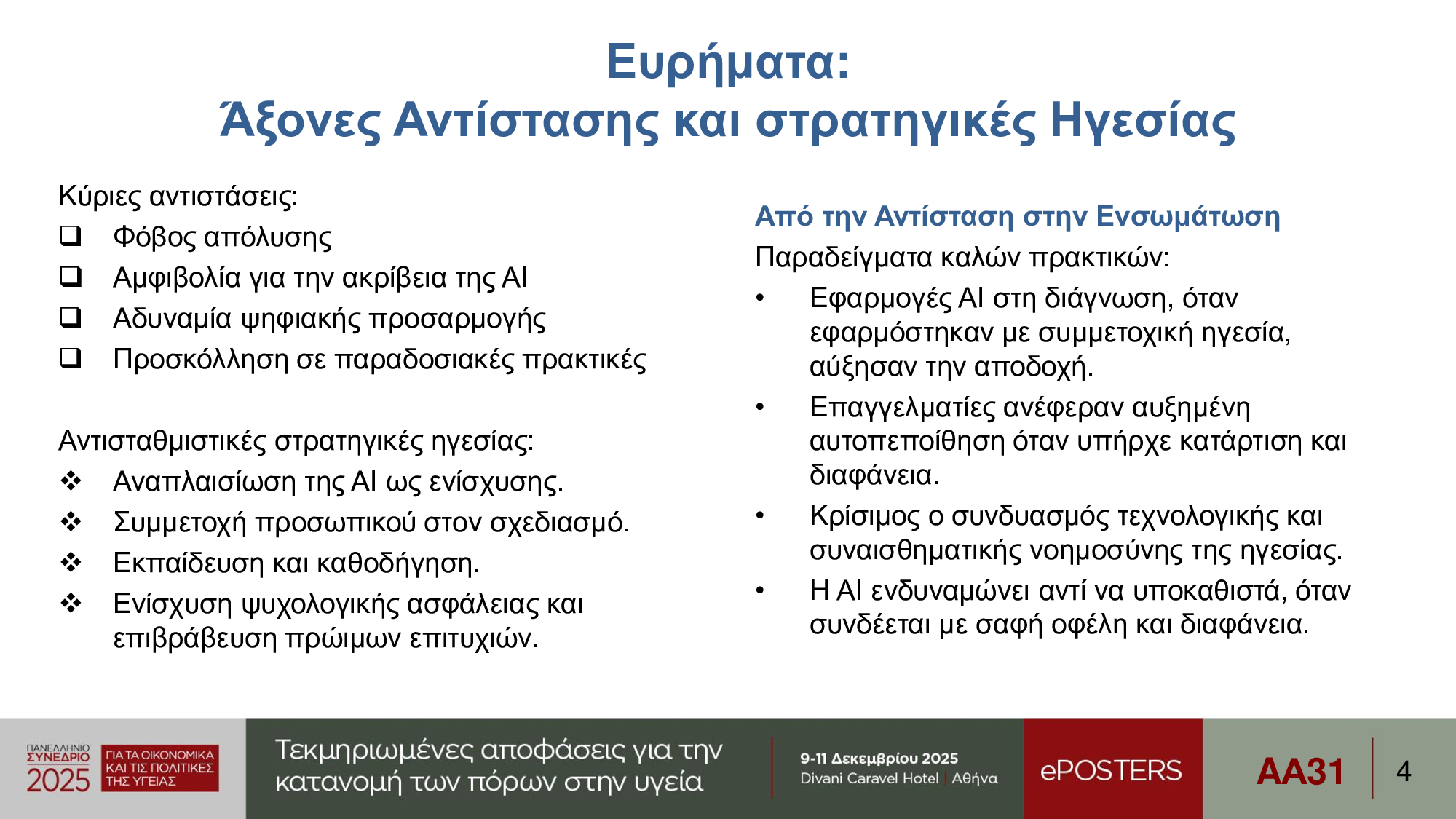 Ευρήματα:
Άξονες Αντίστασης και στρατηγικές Ηγεσίας

Κύριες αντιστάσεις:
❑ Φόβος απόλυσης
❑ Αμφιβολία για την ακρίβεια της AI
❑ Αδυναμία ψηφιακής προσαρμογής
❑ Προσκόλληση σε παραδοσιακές πρακτικές

Αντισταθμιστικές στρατηγικές ηγεσίας:
❖ Αναπλαισίωση της AI ως ενίσχυσης.
❖ Συμμετοχή προσωπικού στον σχεδιασμό.
❖ Εκπαίδευση και καθοδήγηση.
❖ Ενίσχυση ψυχολογικής ασφάλειας και επιβράβευση πρώιμων επιτυχιών.

Από την Αντίσταση στην Ενσωμάτωση
Παραδείγματα καλών πρακτικών:
• Εφαρμογές AI στη διάγνωση, όταν εφαρμόστηκαν με συμμετοχική ηγεσία, αύξησαν την αποδοχή.
• Επαγγελματίες ανέφεραν αυξημένη αυτοπεποίθηση όταν υπήρχε κατάρτιση και διαφάνεια.
• Κρίσιμος ο συνδυασμός τεχνολογικής και συναισθηματικής νοημοσύνης της ηγεσίας.
• Η AI ενδυναμώνει αντί να υποκαθιστά, όταν συνδέεται με σαφή οφέλη και διαφάνεια.

ΠΑΝΕΛΛΗΝΙΟ ΣΥΝΕΔΡΙΟ 2025 ΓΙΑ ΤΑ ΟΙΚΟΝΟΜΙΚΑ ΚΑΙ ΤΙΣ ΠΟΛΙΤΙΚΕΣ ΤΗΣ ΥΓΕΙΑΣ
Τεκμηριωμένες αποφάσεις για την κατανομή των πόρων στην υγεία
9-11 Δεκεμβρίου 2025
Divani Caravel Hotel | Αθήνα
ePOSTERS
AA31
4